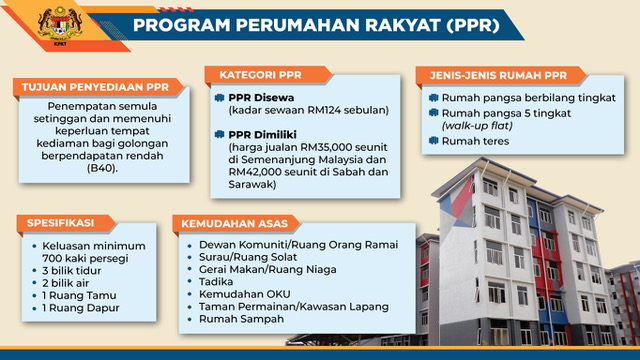 KPKT

PROGRAM PERUMAHAN RAKYAT (PPR)

TUJUAN PENYEDIAAN PPR

Penempatan semula setinggan dan memenuhi keperluan tempat kediaman bagi golongan berpendapatan rendah (B40).

KATEGORI PPR

PPR Disewa
(kadar sewaan RM124 sebulan)

PPR Dimiliki
(harga jualan RM35,000 seunit di Semenanjung Malaysia dan RM42,000 seunit di Sabah dan Sarawak)

JENIS-JENIS RUMAH PPR

Rumah pangsa berbilang tingkat
Rumah pangsa 5 tingkat (walk-up flat)
Rumah teres

SPESIFIKASI

• Keluasan minimum 700 kaki persegi
• 3 bilik tidur
• 2 bilik air
• 1 Ruang Tamu
• 1 Ruang Dapur

KEMUDAHAN ASAS

• Dewan Komuniti/Ruang Orang Ramai
• Surau/Ruang Solat
• Gerai Makan/Ruang Niaga
• Tadika
• Kemudahan OKU
• Taman Permainan/Kawasan Lapang
• Rumah Sampah